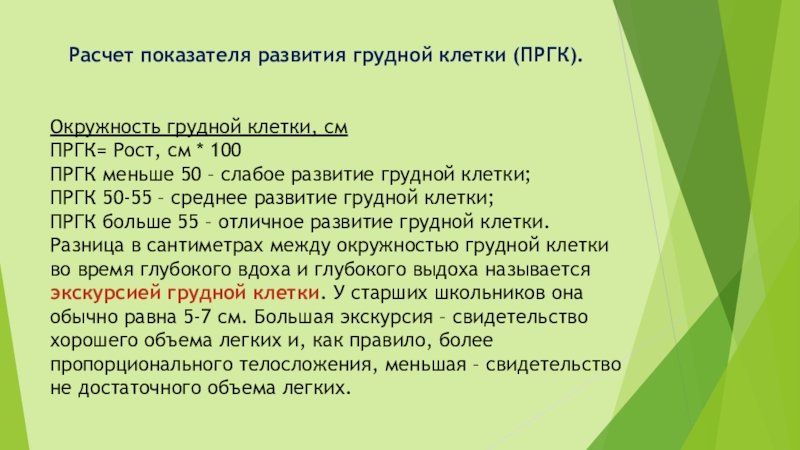 Расчет показателя развития грудной клетки (ПРГК).

Окружность грудной клетки, см
ПРГК= Рост, см * 100
ПРГК меньше 50 – слабое развитие грудной клетки;
ПРГК 50-55 – среднее развитие грудной клетки;
ПРГК больше 55 – отличное развитие грудной клетки.
Разница в сантиметрах между окружностью грудной клетки во время глубокого вдоха и глубокого выдоха называется экскурсией грудной клетки. У старших школьников она обычно равна 5-7 см. Большая экскурсия – свидетельство хорошего объема легких и, как правило, более пропорционального телосложения, меньшая – свидетельство не достаточного объема легких.